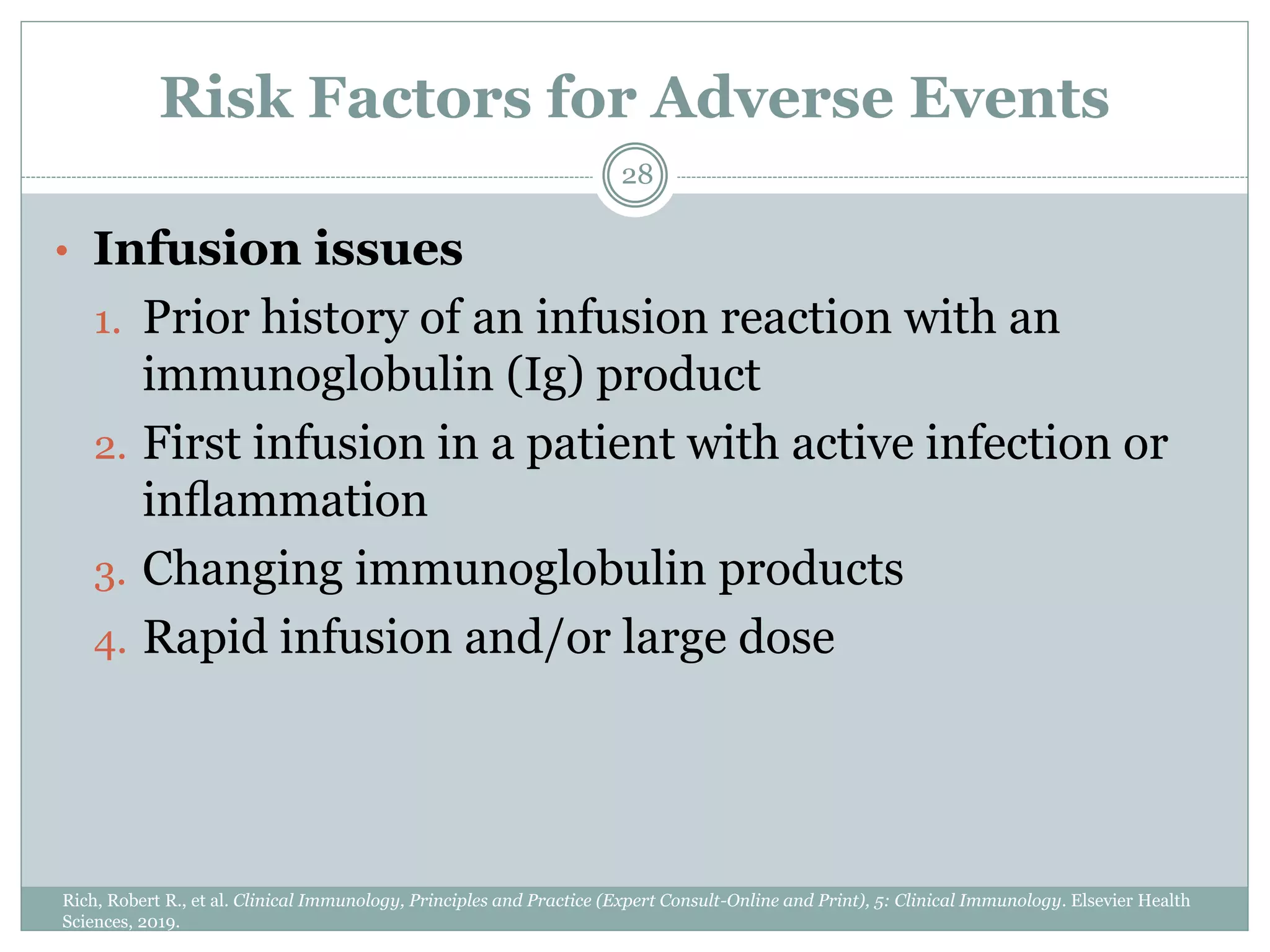 Risk Factors for Adverse Events

28

• Infusion issues

1. Prior history of an infusion reaction with an immunoglobulin (Ig) product
2. First infusion in a patient with active infection or inflammation
3. Changing immunoglobulin products
4. Rapid infusion and/or large dose

Rich, Robert R., et al. Clinical Immunology, Principles and Practice (Expert Consult-Online and Print), 5: Clinical Immunology. Elsevier Health Sciences, 2019.